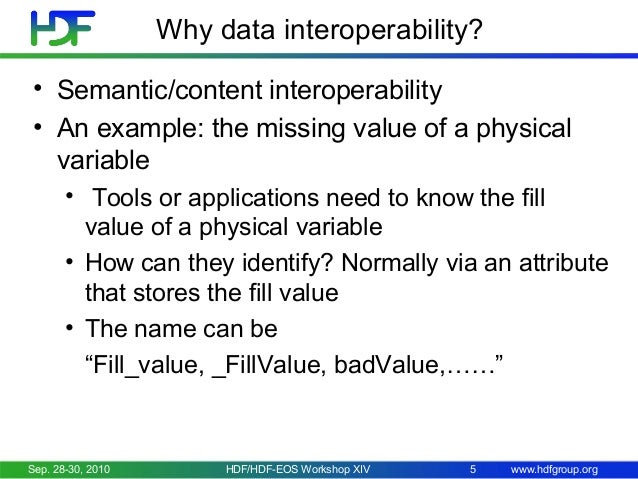 HDF

Why data interoperability?

• Semantic/content interoperability
• An example: the missing value of a physical variable
  • Tools or applications need to know the fill value of a physical variable
  • How can they identify? Normally via an attribute that stores the fill value
  • The name can be
    “Fill_value, _FillValue, badValue,……”

Sep. 28-30, 2010 HDF/HDF-EOS Workshop XIV 5 www.hdfgroup.org